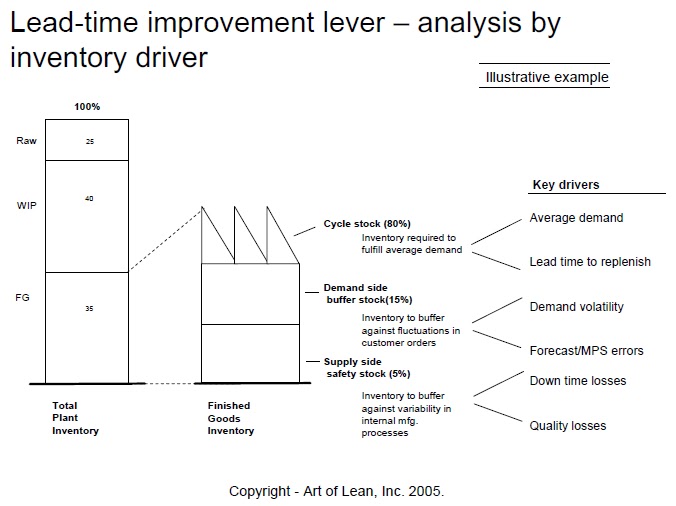 Lead-time improvement lever – analysis by inventory driver

Illustrative example

100%

Raw 25

WIP 40

FG 35

Total Plant Inventory

Finished Goods Inventory

Cycle stock (80%)
Inventory required to fulfill average demand

Demand side buffer stock(15%)
Inventory to buffer against fluctuations in customer orders

Supply side safety stock (5%)
Inventory to buffer against variability in internal mfg. processes

Key drivers

Average demand

Lead time to replenish

Demand volatility

Forecast/MPS errors

Down time losses

Quality losses

Copyright - Art of Lean, Inc. 2005.